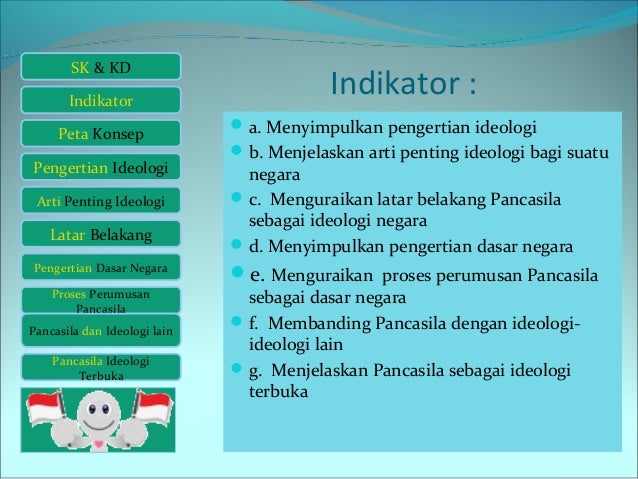 SK & KD

Indikator

Peta Konsep

Pengertian Ideologi

Arti Penting Ideologi

Latar Belakang

Pengertian Dasar Negara

Proses Perumusan Pancasila

Pancasila dan Ideologi lain

Pancasila Ideologi Terbuka

Indikator :

a. Menyimpulkan pengertian ideologi

b. Menjelaskan arti penting ideologi bagi suatu negara

c. Menguraikan latar belakang Pancasila sebagai ideologi negara

d. Menyimpulkan pengertian dasar negara

e. Menguraikan proses perumusan Pancasila sebagai dasar negara

f. Membanding Pancasila dengan ideologi-ideologi lain

g. Menjelaskan Pancasila sebagai ideologi terbuka